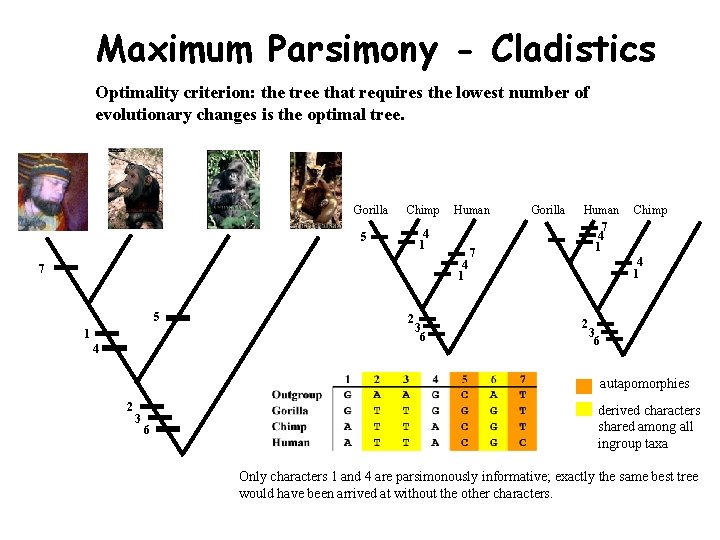 Maximum Parsimony - Cladistics

Optimality criterion: the tree that requires the lowest number of evolutionary changes is the optimal tree.

7
1
4
5
2
3
6

Gorilla Chimp Human
5
4
1
7
4
1
2
3
6

Gorilla Human Chimp
7
4
1
4
1
2
3
6

| | 1 | 2 | 3 | 4 | 5 | 6 | 7 |
|---|---|---|---|---|---|---|---|
| Outgroup | G | A | A | G | C | A | T |
| Gorilla | G | T | T | G | G | G | T |
| Chimp | A | T | T | A | C | G | T |
| Human | A | T | T | A | C | G | C |

autapomorphies

derived characters shared among all ingroup taxa

Only characters 1 and 4 are parsimonously informative; exactly the same best tree would have been arrived at without the other characters.